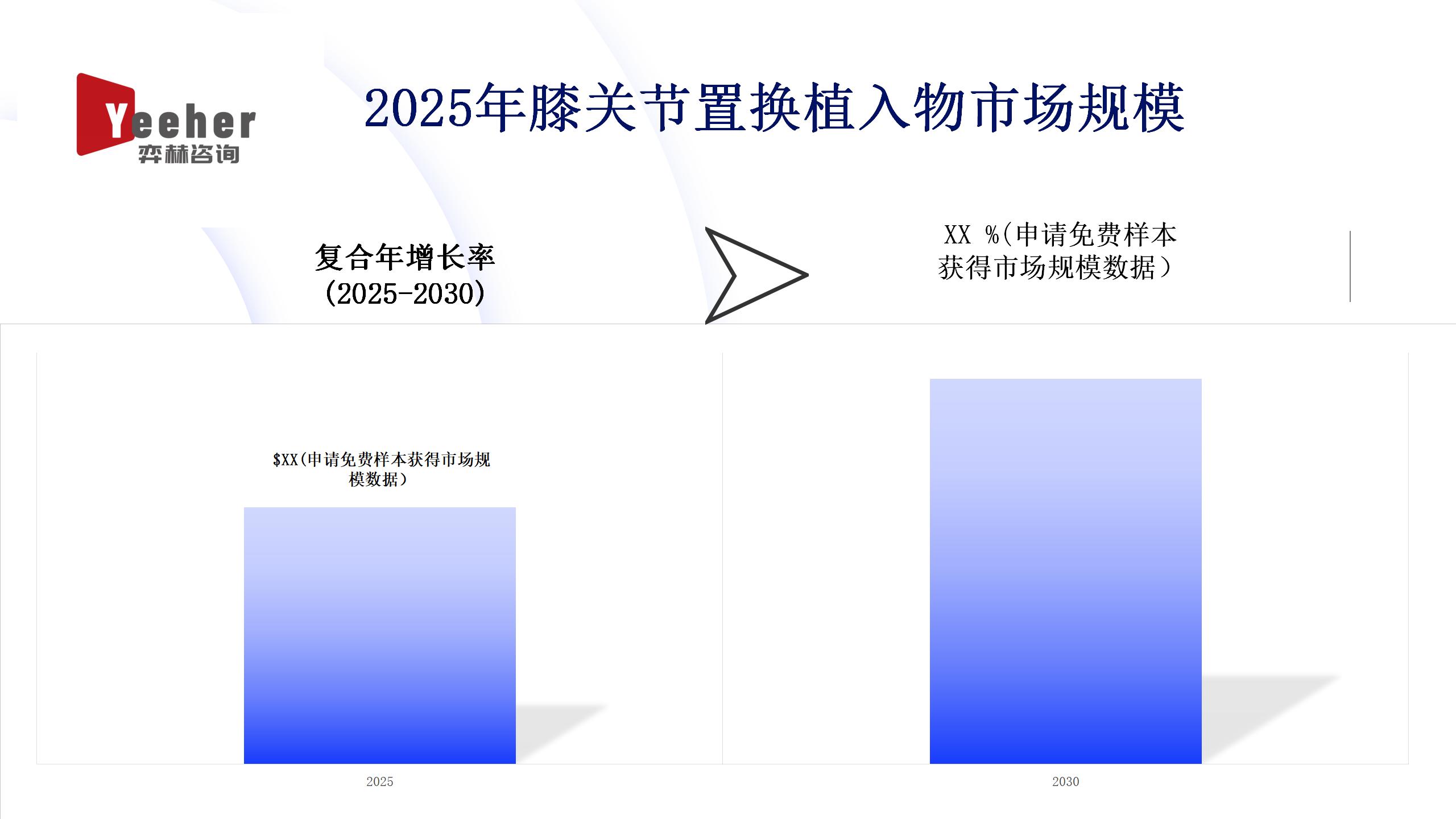 Yeeher
弈赫咨询

2025年膝关节置换植入物市场规模

复合年增长率
(2025-2030)

XX %(申请免费样本获得市场规模数据)

$XX(申请免费样本获得市场规模数据)

2025

2030